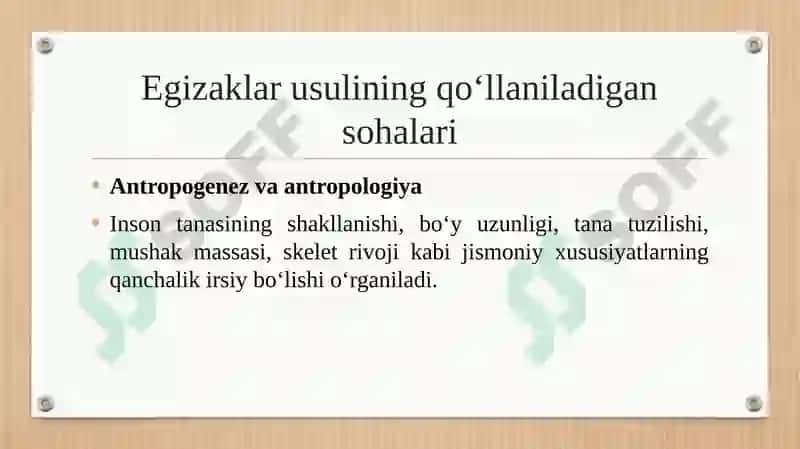 Egizaklar usulining qo‘llaniladigan sohalari

• **Antropogenez va antropologiya**

• Inson tanasining shakllanishi, bo‘y uzunligi, tana tuzilishi, mushak massasi, skelet rivoji kabi jismoniy xususiyatlarning qanchalik irsiy bo‘lishi o‘rganiladi.

SOFF

SOFF